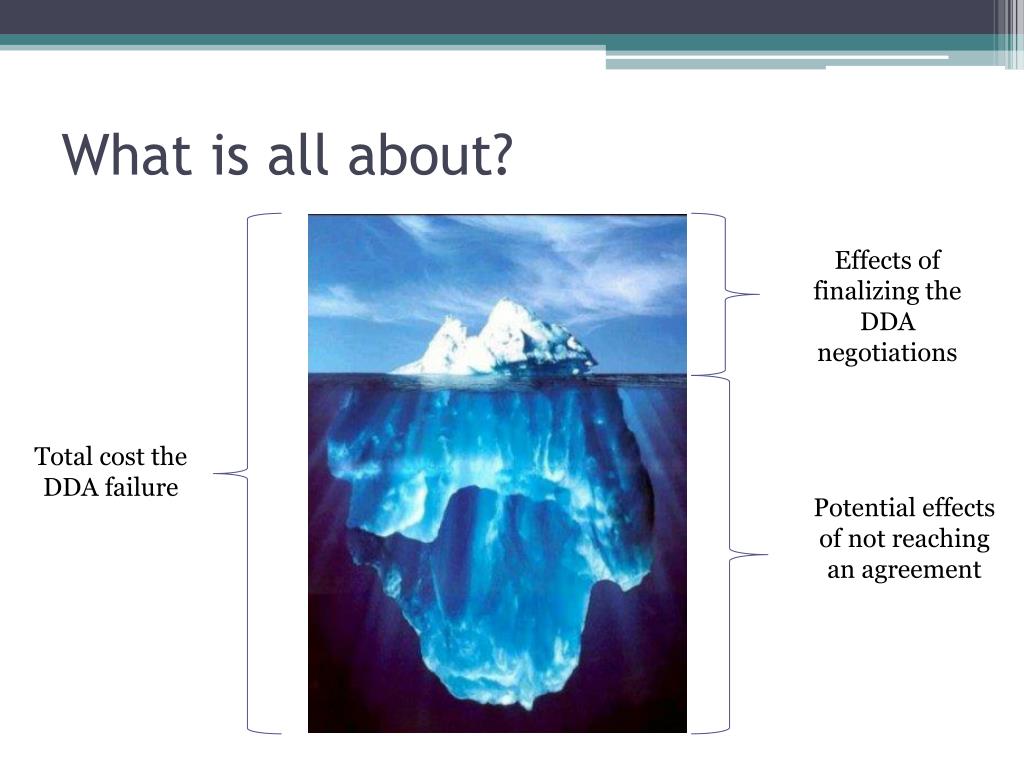 What is all about?

Total cost the DDA failure

Effects of finalizing the DDA negotiations

Potential effects of not reaching an agreement